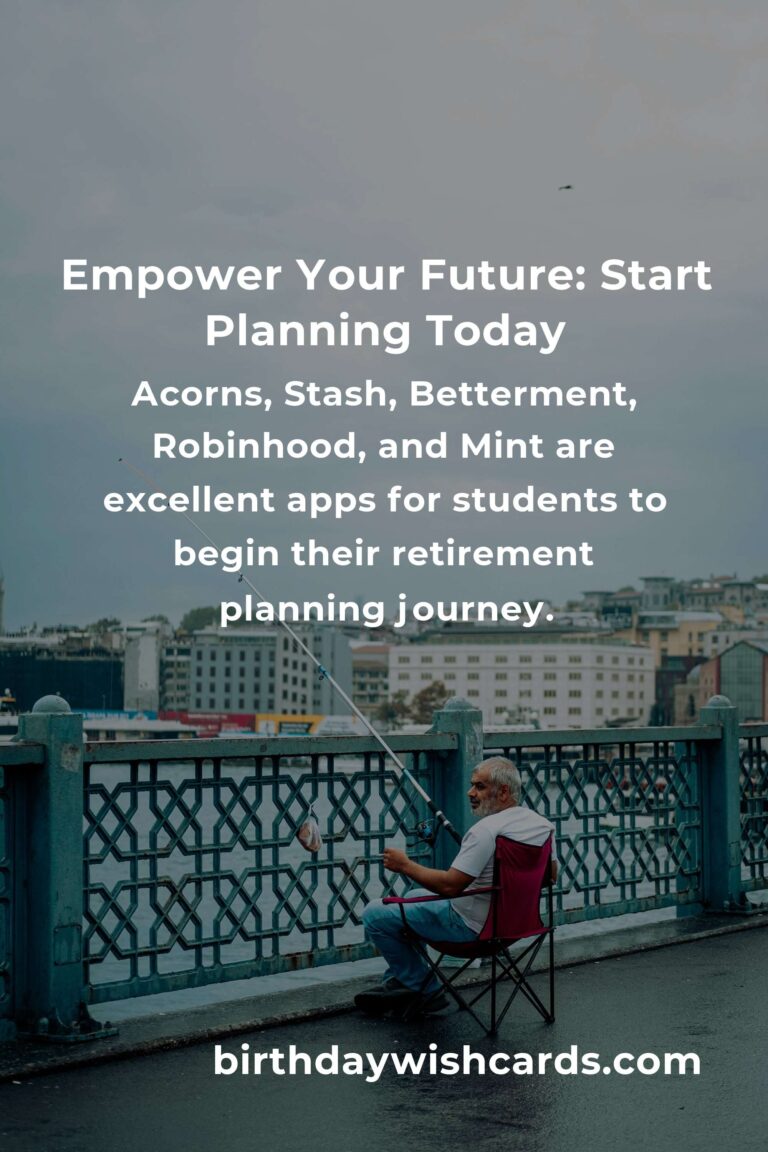 Empower Your Future: Start Planning Today

Acorns, Stash, Betterment, Robinhood, and Mint are excellent apps for students to begin their retirement planning journey.

birthdaywishcards.com